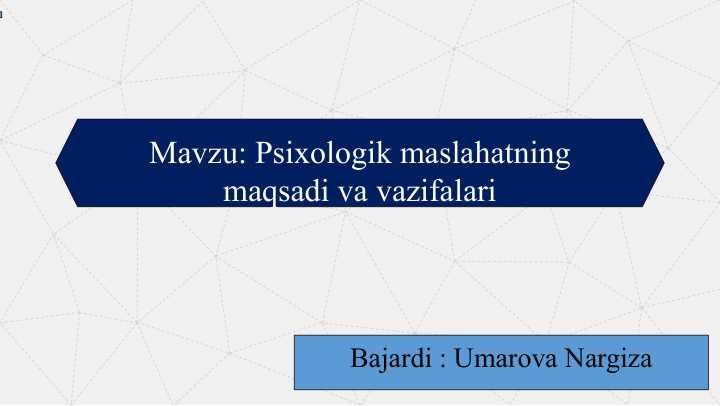 Mavzu: Psixologik maslahatning maqsadi va vazifalari

Bajardi : Umarova Nargiza